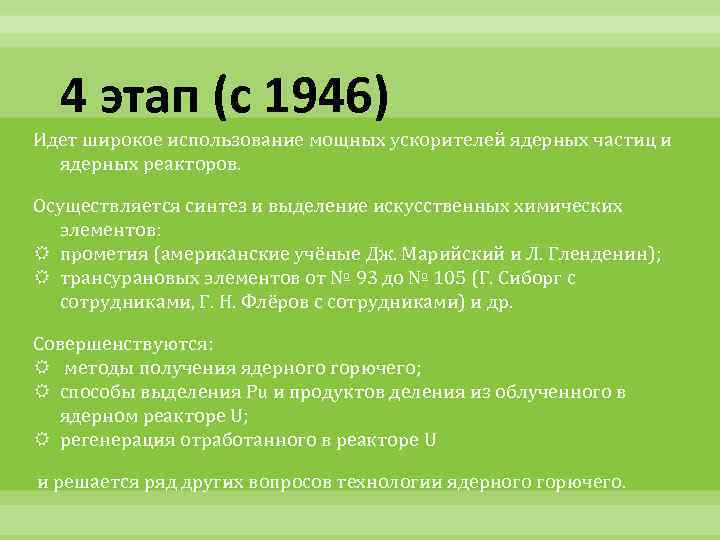 4 этап (с 1946)

Идет широкое использование мощных ускорителей ядерных частиц и ядерных реакторов.

Осуществляется синтез и выделение искусственных химических элементов:
☼ прометия (американские учёные Дж. Марийский и Л. Гленденин);
☼ трансурановых элементов от № 93 до № 105 (Г. Сиборг с сотрудниками, Г. Н. Флёров с сотрудниками) и др.

Совершенствуются:
☼ методы получения ядерного горючего;
☼ способы выделения Pu и продуктов деления из облученного в ядерном реакторе U;
☼ регенерация отработанного в реакторе U

и решается ряд других вопросов технологии ядерного горючего.